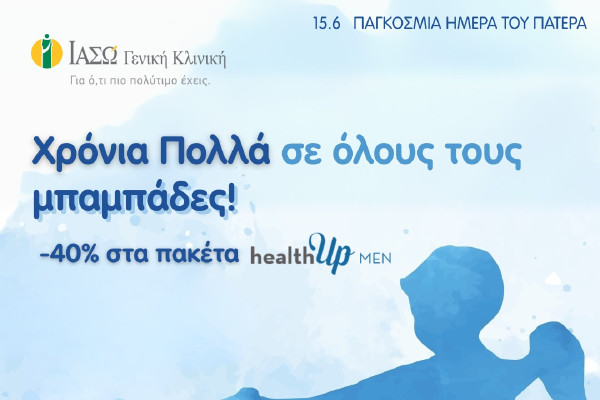 15.6 ΠΑΓΚΟΣΜΙΑ ΗΜΕΡΑ ΤΟΥ ΠΑΤΕΡΑ

ΙΑΣΩ Γενική Κλινική
Για ό,τι πιο πολύτιμο έχεις.

Χρόνια Πολλά σε όλους τους μπαμπάδες!

-40% στα πακέτα healthUp MEN